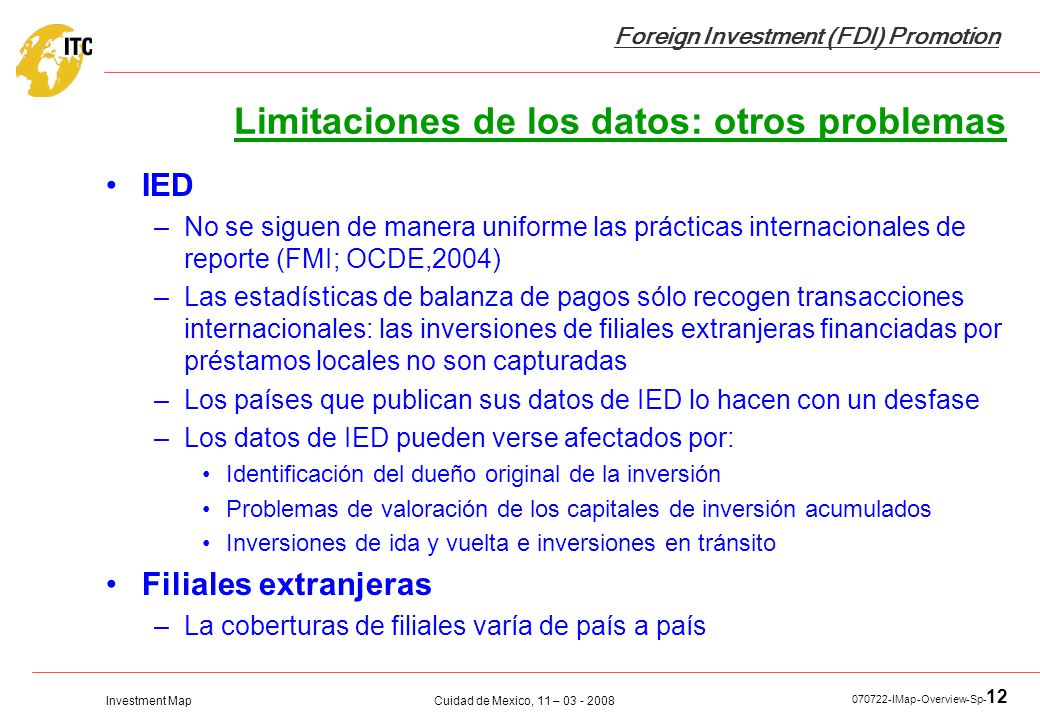 ITC

Foreign Investment (FDI) Promotion

Limitaciones de los datos: otros problemas

• IED
– No se siguen de manera uniforme las prácticas internacionales de reporte (FMI; OCDE,2004)
– Las estadísticas de balanza de pagos sólo recogen transacciones internacionales: las inversiones de filiales extranjeras financiadas por préstamos locales no son capturadas
– Los países que publican sus datos de IED lo hacen con un desfase
– Los datos de IED pueden verse afectados por:
• Identificación del dueño original de la inversión
• Problemas de valoración de los capitales de inversión acumulados
• Inversiones de ida y vuelta e inversiones en tránsito
• Filiales extranjeras
– La coberturas de filiales varía de país a país

Investment Map
Cuidad de Mexico, 11 – 03 - 2008
070722-IMap-Overview-Sp-12